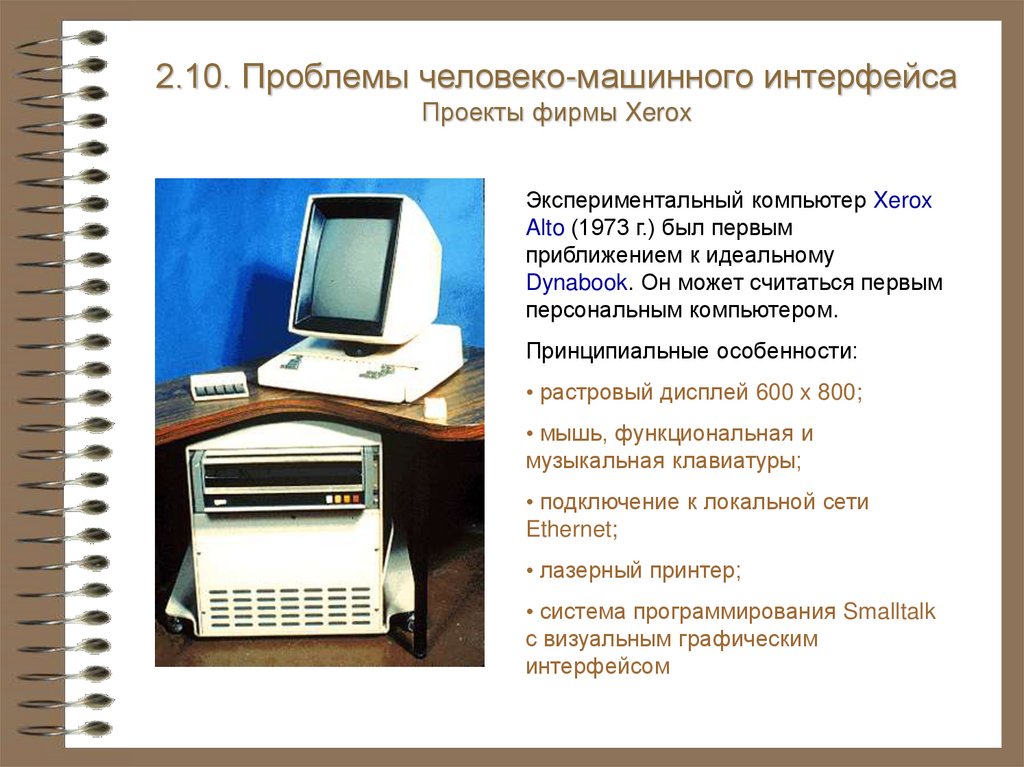 2.10. Проблемы человеко-машинного интерфейса
Проекты фирмы Xerox

Экспериментальный компьютер Xerox Alto (1973 г.) был первым приближением к идеальному Dynabook. Он может считаться первым персональным компьютером.

Принципиальные особенности:

• растровый дисплей 600 x 800;

• мышь, функциональная и музыкальная клавиатуры;

• подключение к локальной сети Ethernet;

• лазерный принтер;

• система программирования Smalltalk с визуальным графическим интерфейсом